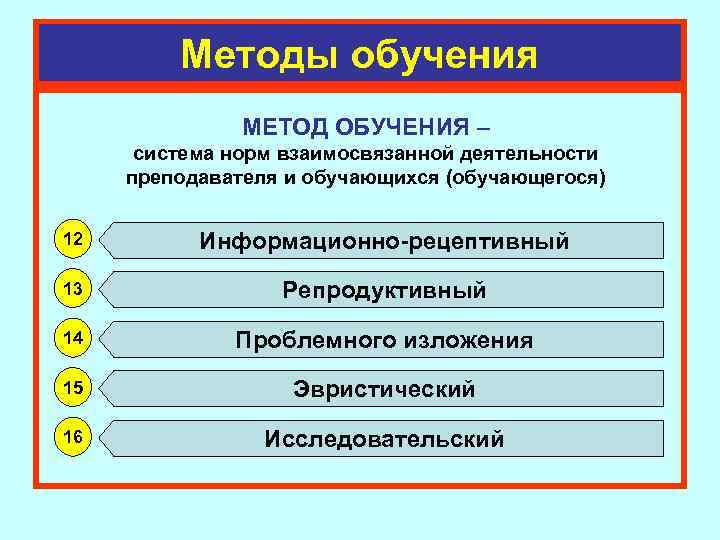 Методы обучения

МЕТОД ОБУЧЕНИЯ –
система норм взаимосвязанной деятельности преподавателя и обучающихся (обучающегося)

12 Информационно-рецептивный

13 Репродуктивный

14 Проблемного изложения

15 Эвристический

16 Исследовательский